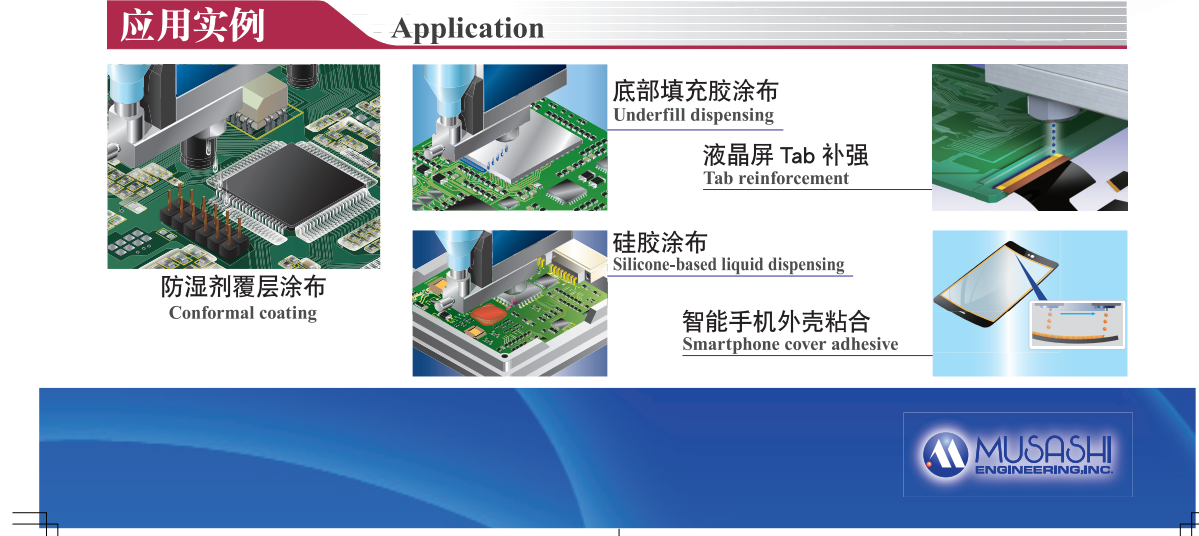 应用实例 Application

防湿剂覆层涂布
Conformal coating

底部填充胶涂布
Underfill dispensing

液晶屏 Tab 补强
Tab reinforcement

硅胶涂布
Silicone-based liquid dispensing

智能手机外壳粘合
Smartphone cover adhesive

MUSASHI
ENGINEERING,INC.